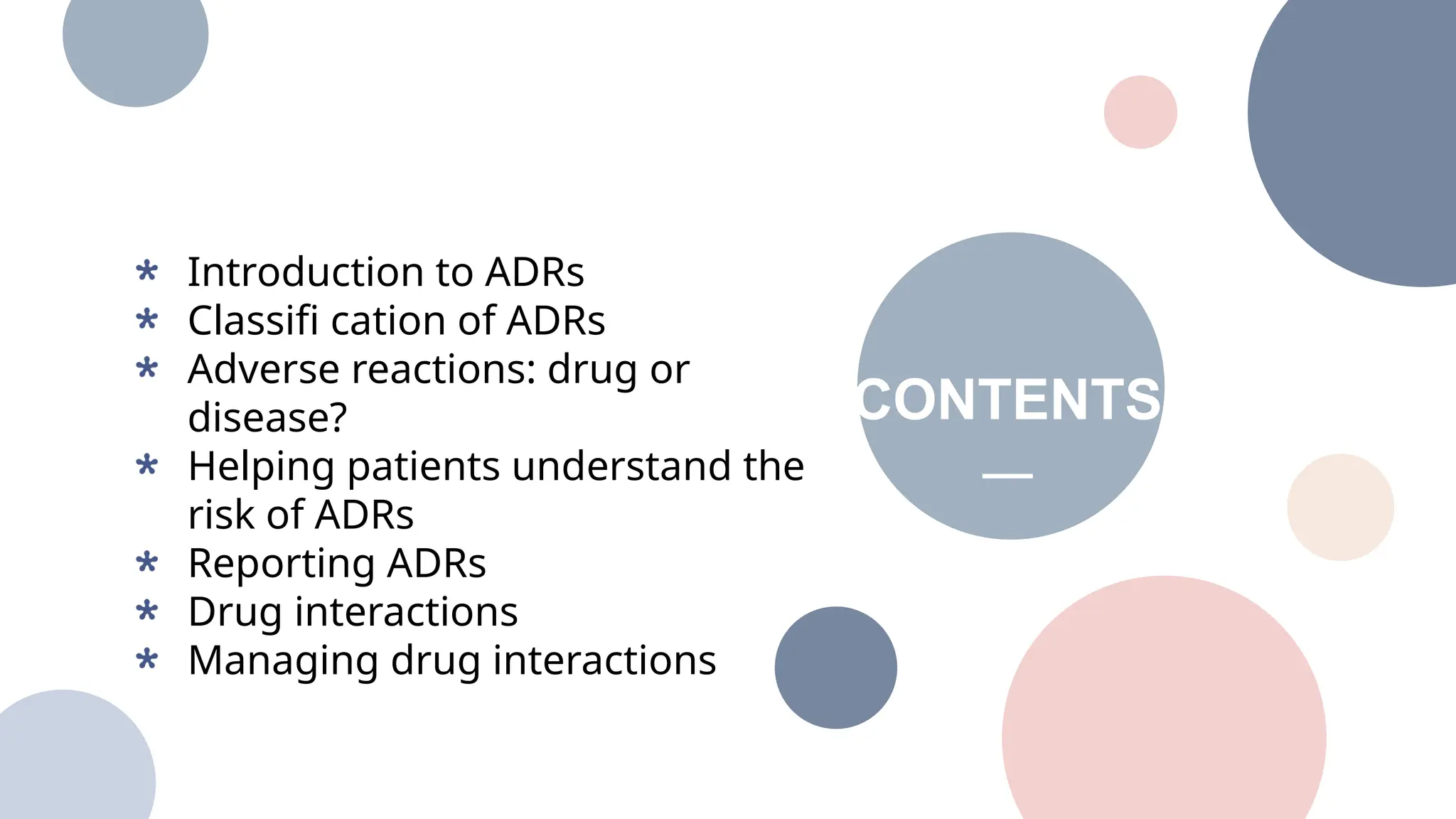 * Introduction to ADRs
* Classifi cation of ADRs
* Adverse reactions: drug or disease?
* Helping patients understand the risk of ADRs
* Reporting ADRs
* Drug interactions
* Managing drug interactions

CONTENTS